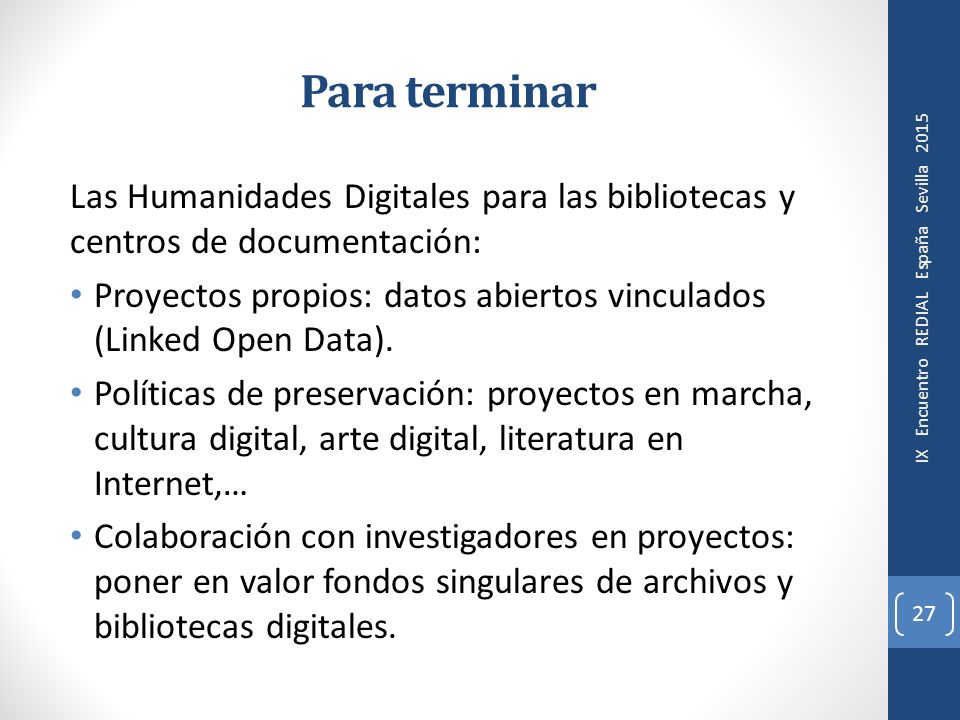 Para terminar

Las Humanidades Digitales para las bibliotecas y centros de documentación:

• Proyectos propios: datos abiertos vinculados (Linked Open Data).
• Políticas de preservación: proyectos en marcha, cultura digital, arte digital, literatura en Internet,…
• Colaboración con investigadores en proyectos: poner en valor fondos singulares de archivos y bibliotecas digitales.

IX Encuentro REDIAL España Sevilla 2015

27